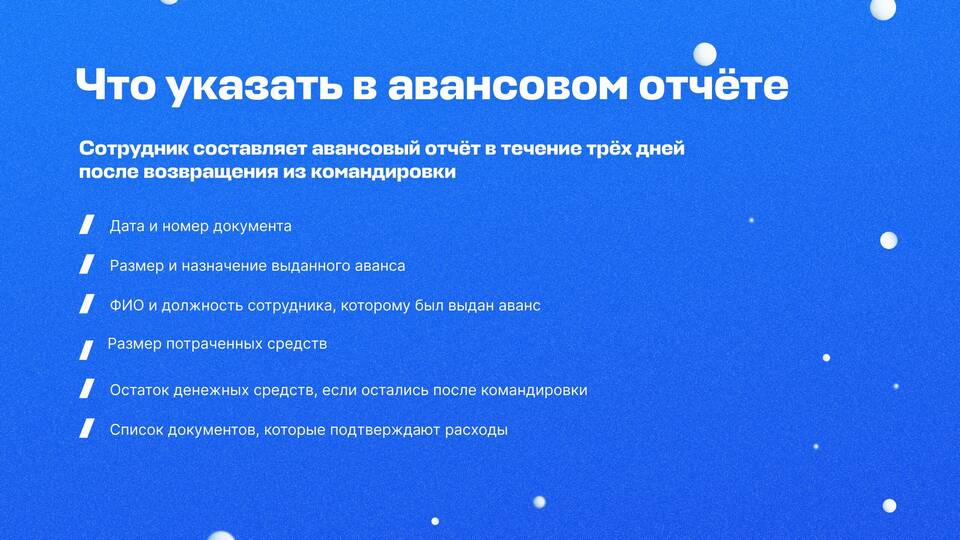 Что указать в авансовом отчёте

Сотрудник составляет авансовый отчёт в течение трёх дней после возвращения из командировки

Дата и номер документа

Размер и назначение выданного аванса

ФИО и должность сотрудника, которому был выдан аванс

Размер потраченных средств

Остаток денежных средств, если остались после командировки

Список документов, которые подтверждают расходы